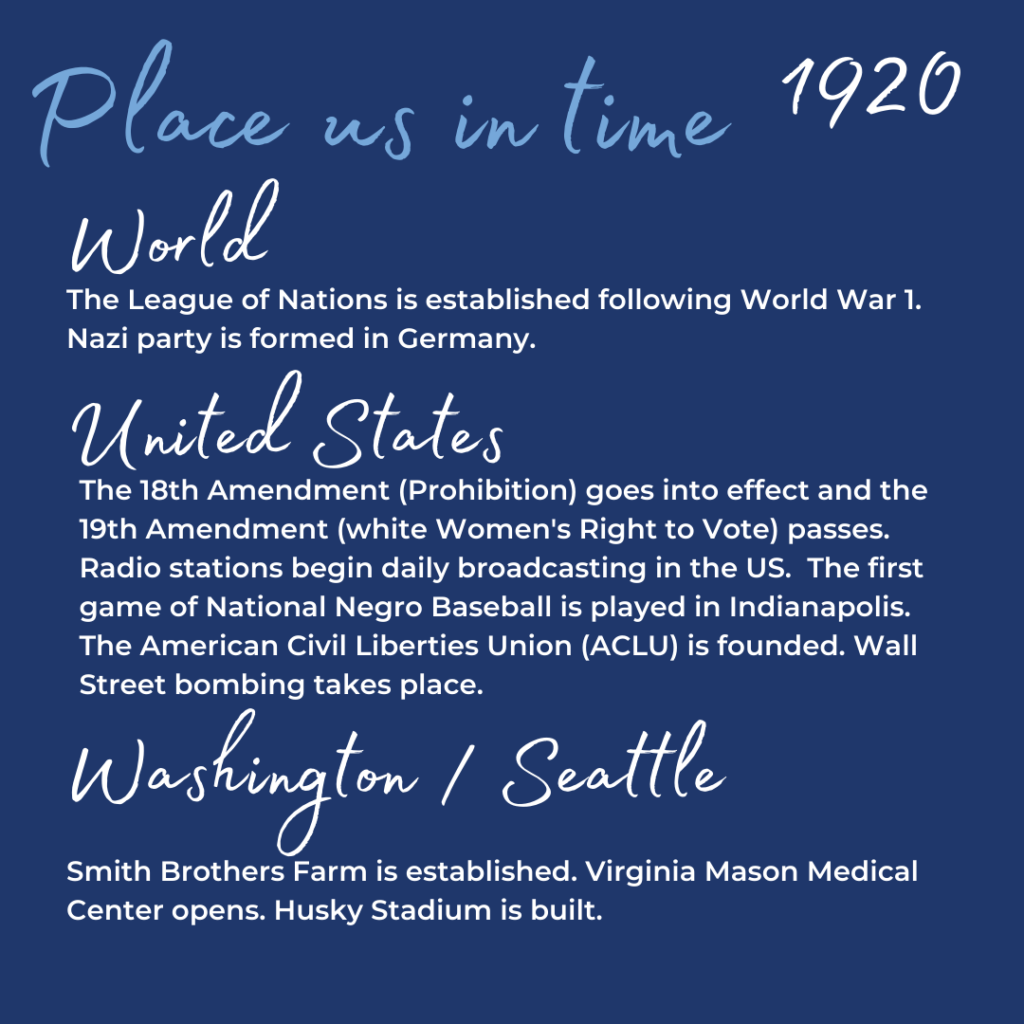 Place us in time 1920

World

The League of Nations is established following World War 1. Nazi party is formed in Germany.

United States

The 18th Amendment (Prohibition) goes into effect and the 19th Amendment (white Women's Right to Vote) passes. Radio stations begin daily broadcasting in the US. The first game of National Negro Baseball is played in Indianapolis. The American Civil Liberties Union (ACLU) is founded. Wall Street bombing takes place.

Washington / Seattle

Smith Brothers Farm is established. Virginia Mason Medical Center opens. Husky Stadium is built.